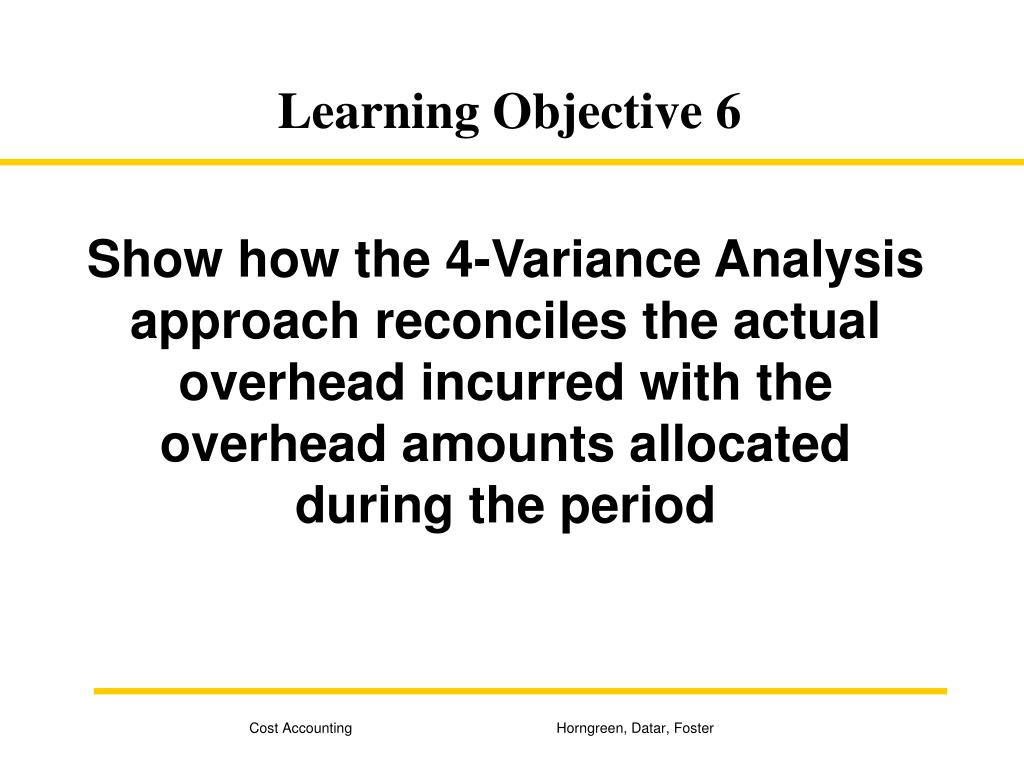 Learning Objective 6

Show how the 4-Variance Analysis approach reconciles the actual overhead incurred with the overhead amounts allocated during the period

Cost Accounting

Horngreen, Datar, Foster